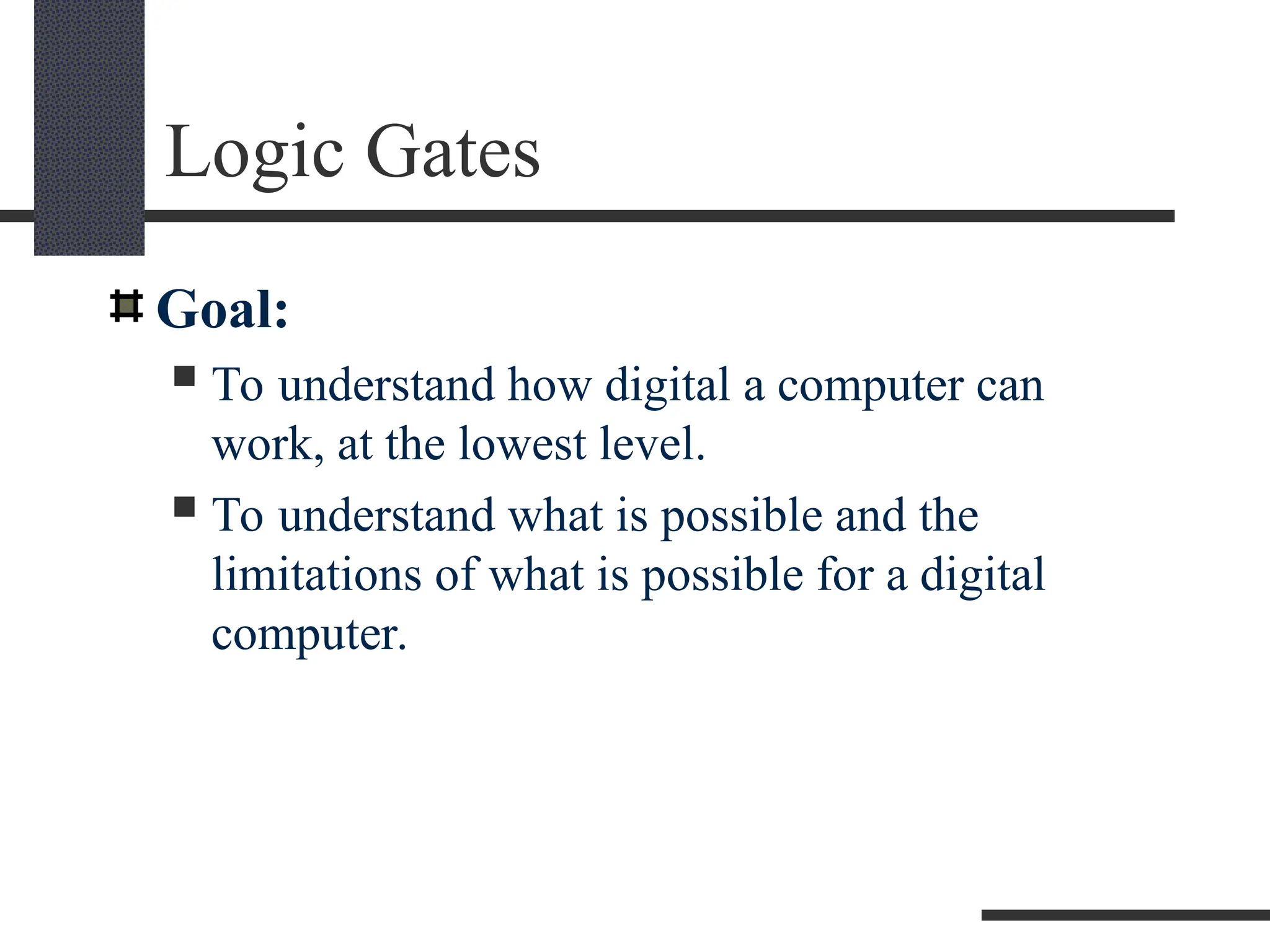 Logic Gates

Goal:

To understand how digital a computer can work, at the lowest level.

To understand what is possible and the limitations of what is possible for a digital computer.